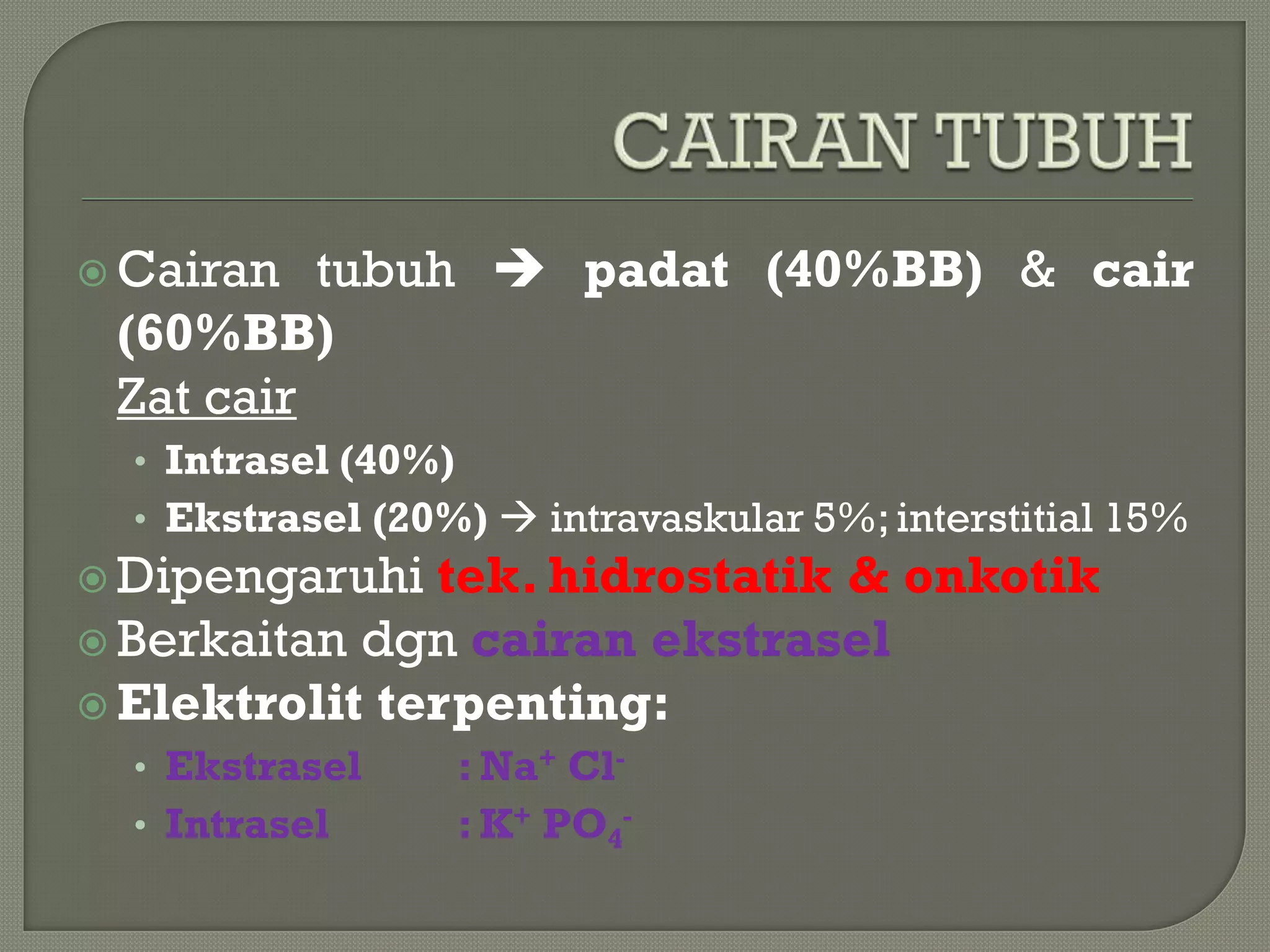 CAIRAN TUBUH

Cairan tubuh → padat (40%BB) & cair (60%BB)

Zat cair

• Intrasel (40%)
• Ekstrasel (20%) → intravaskular 5%; interstitial 15%

Dipengaruhi tek. hidrostatik & onkotik

Berkaitan dgn cairan ekstrasel

Elektrolit terpenting:

• Ekstrasel : $Na^+$ $Cl^-$
• Intrasel : $K^+$ $PO_4^-$